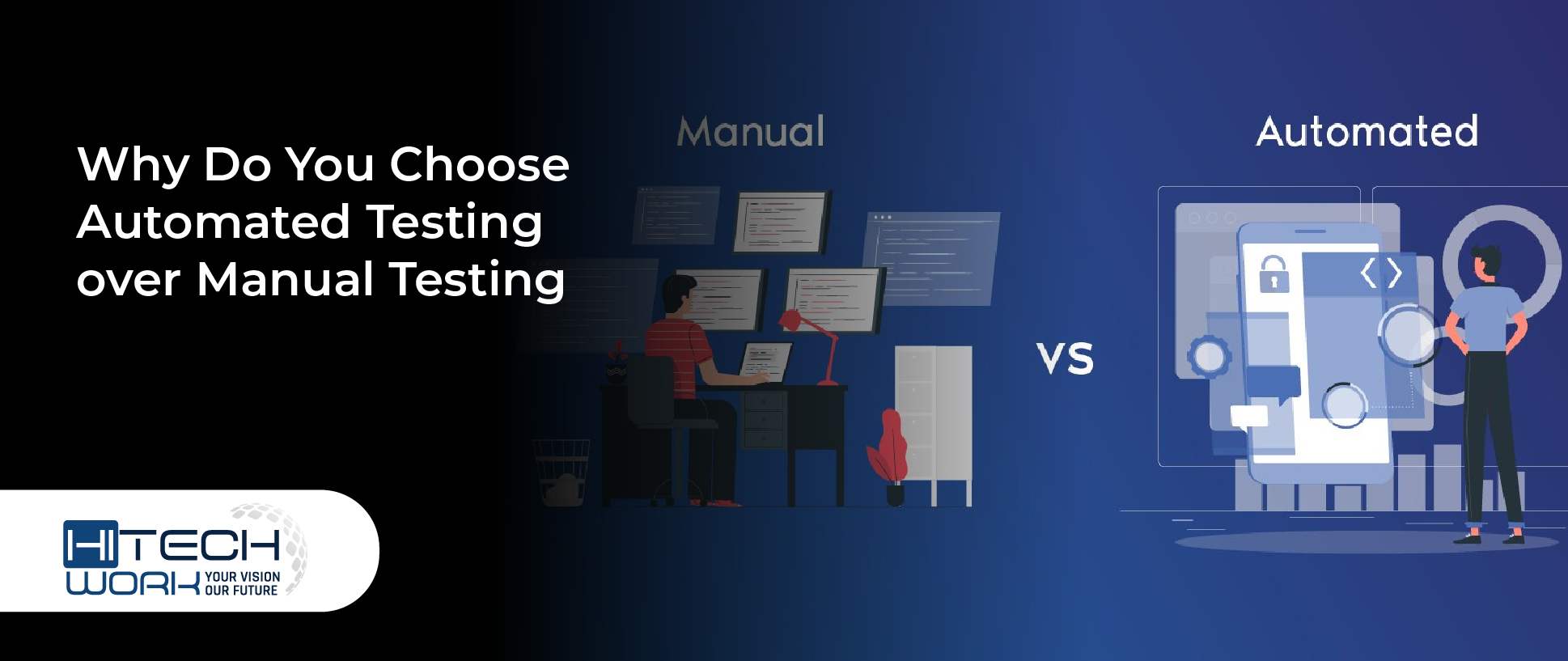 Why Do You Choose Automated Testing over Manual Testing

Manual

VS

Automated

HITECH WORK YOUR VISION OUR FUTURE